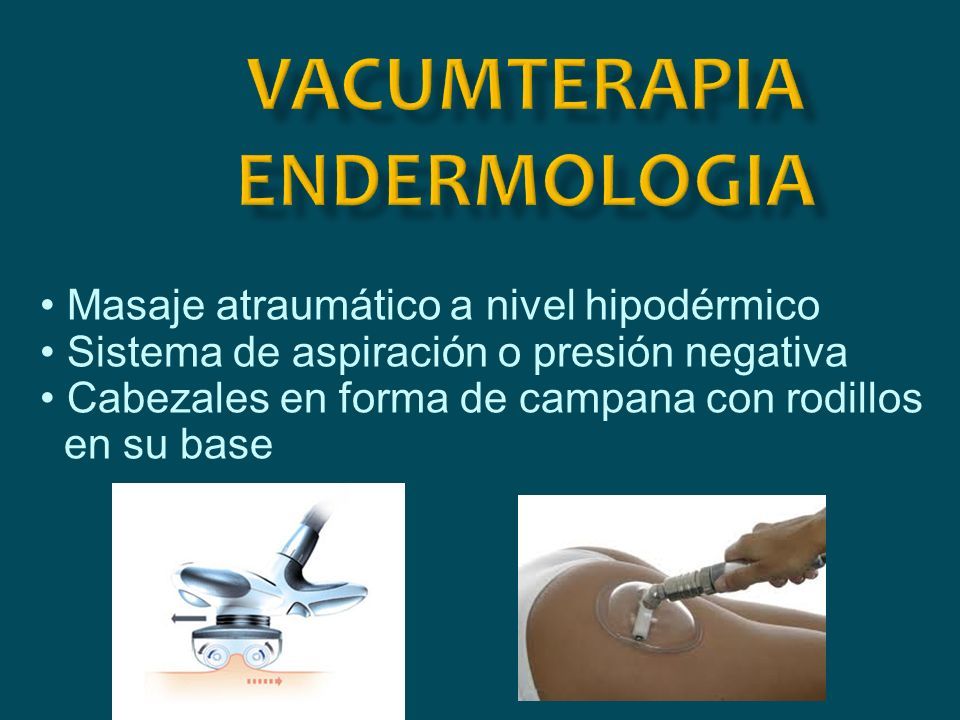 VACUMTERAPIA
ENDERMOLOGIA

• Masaje atraumático a nivel hipodérmico
• Sistema de aspiración o presión negativa
• Cabezales en forma de campana con rodillos en su base